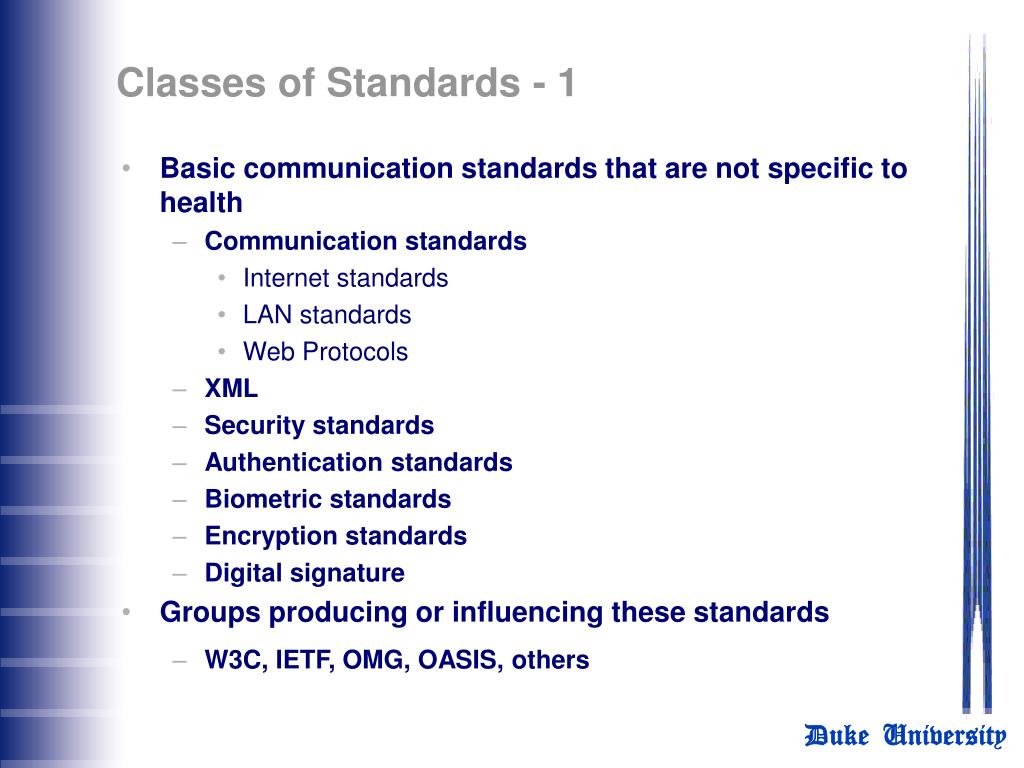 Classes of Standards - 1

• Basic communication standards that are not specific to health
– Communication standards
• Internet standards
• LAN standards
• Web Protocols
– XML
– Security standards
– Authentication standards
– Biometric standards
– Encryption standards
– Digital signature
• Groups producing or influencing these standards
– W3C, IETF, OMG, OASIS, others

Duke University